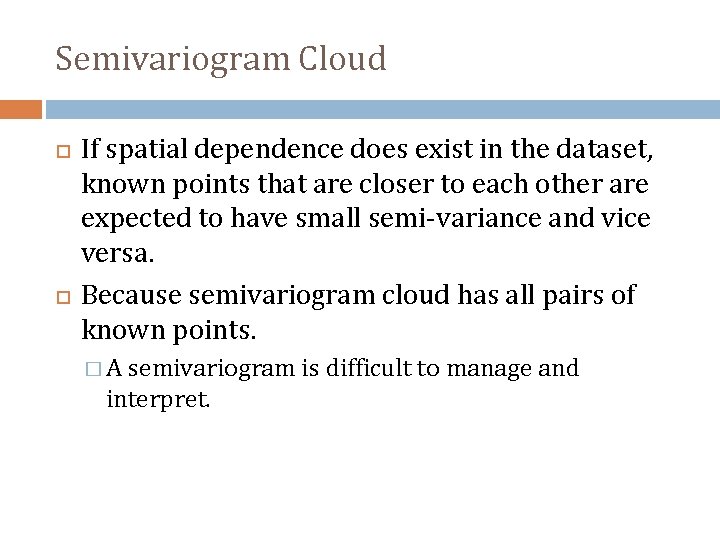 Semivariogram Cloud

If spatial dependence does exist in the dataset, known points that are closer to each other are expected to have small semi-variance and vice versa.

Because semivariogram cloud has all pairs of known points.

A semivariogram is difficult to manage and interpret.